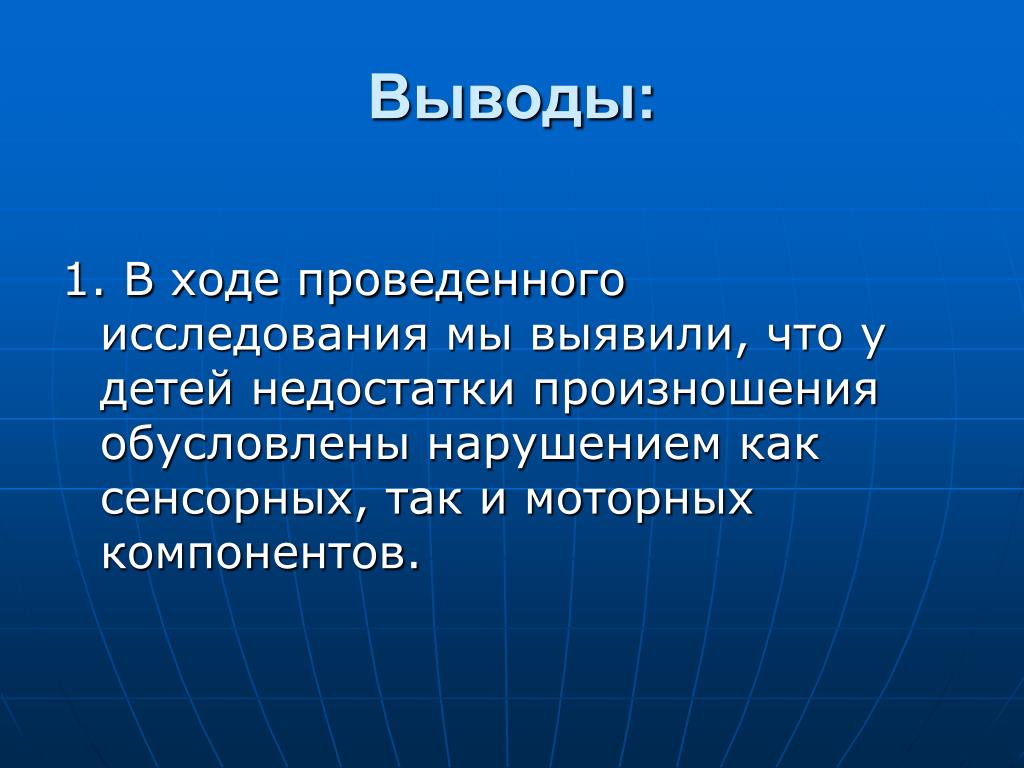 Выводы:

1. В ходе проведенного исследования мы выявили, что у детей недостатки произношения обусловлены нарушением как сенсорных, так и моторных компонентов.